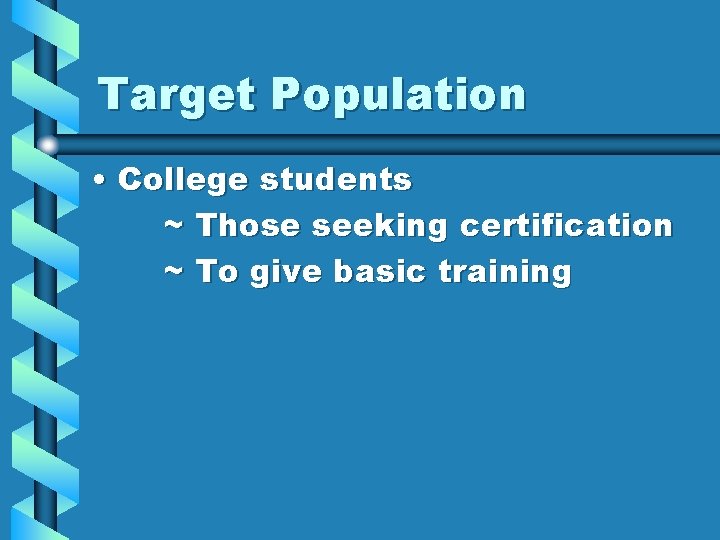 Target Population

• College students

~ Those seeking certification

~ To give basic training